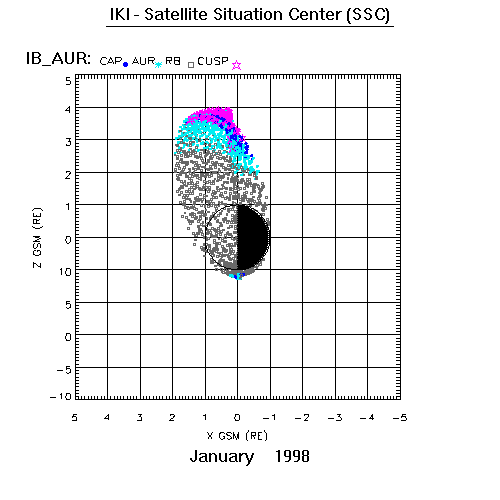 IKI - Satellite Situation Center (SSC)

IB_AUR: CAP AUR RB CUSP

5
4
3
2
1
0
10
5
0
−5
−10

Z GSM (RE)

5 4 3 2 1 0 −1 −2 −3 −4 −5

X GSM (RE)

January 1998